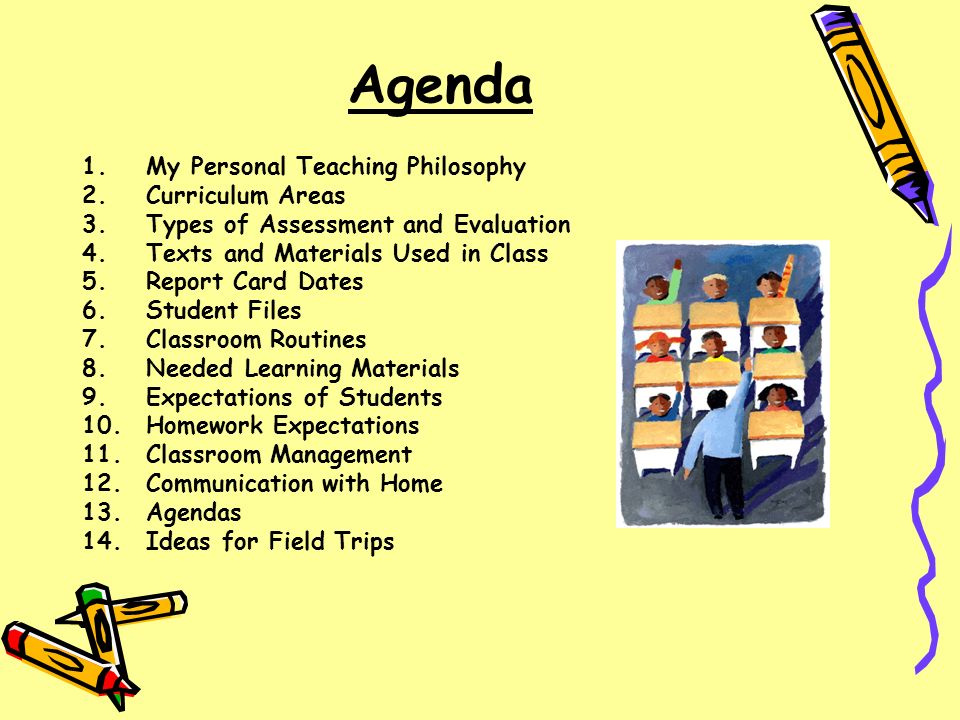 Agenda

1. My Personal Teaching Philosophy
2. Curriculum Areas
3. Types of Assessment and Evaluation
4. Texts and Materials Used in Class
5. Report Card Dates
6. Student Files
7. Classroom Routines
8. Needed Learning Materials
9. Expectations of Students
10. Homework Expectations
11. Classroom Management
12. Communication with Home
13. Agendas
14. Ideas for Field Trips